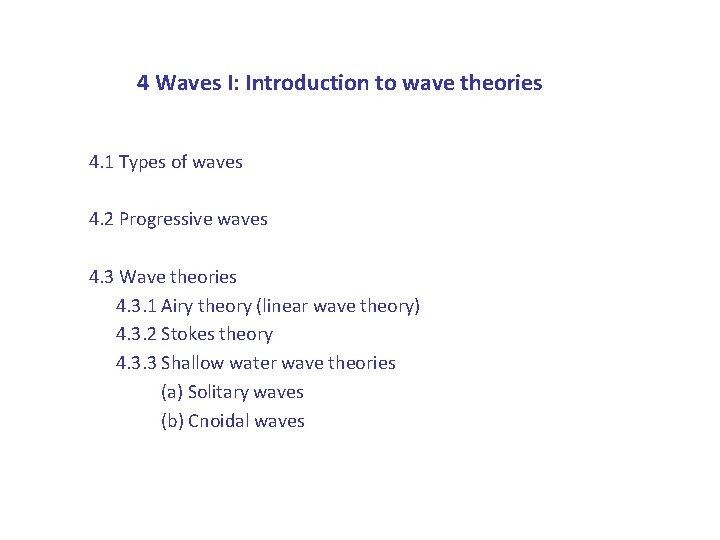 4 Waves I: Introduction to wave theories

4.1 Types of waves

4.2 Progressive waves

4.3 Wave theories
4.3.1 Airy theory (linear wave theory)
4.3.2 Stokes theory
4.3.3 Shallow water wave theories
(a) Solitary waves
(b) Cnoidal waves